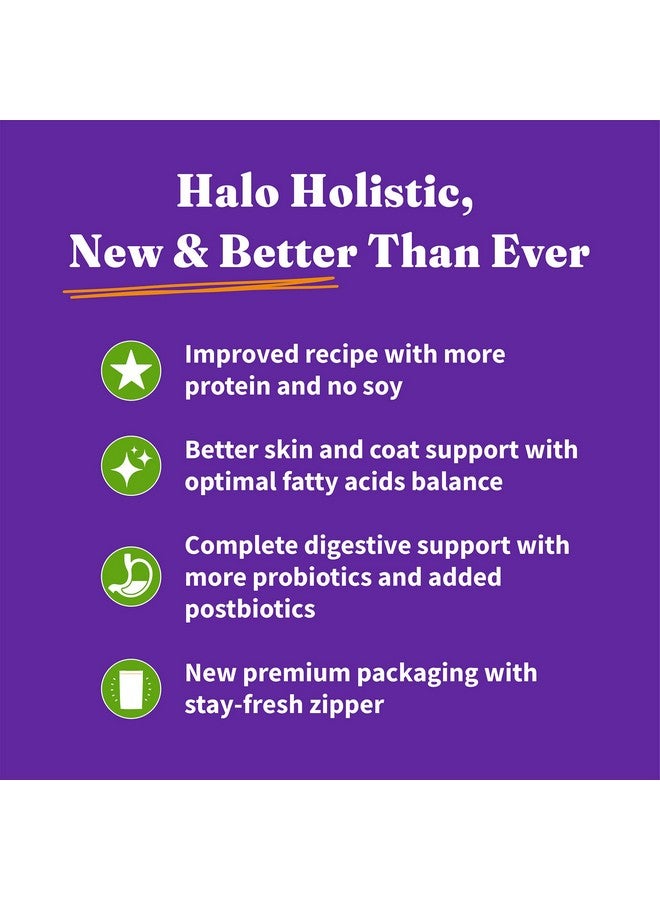 Halo Holistic,
New & Better Than Ever

Improved recipe with more protein and no soy

Better skin and coat support with optimal fatty acids balance

Complete digestive support with more probiotics and added postbiotics

New premium packaging with stay-fresh zipper